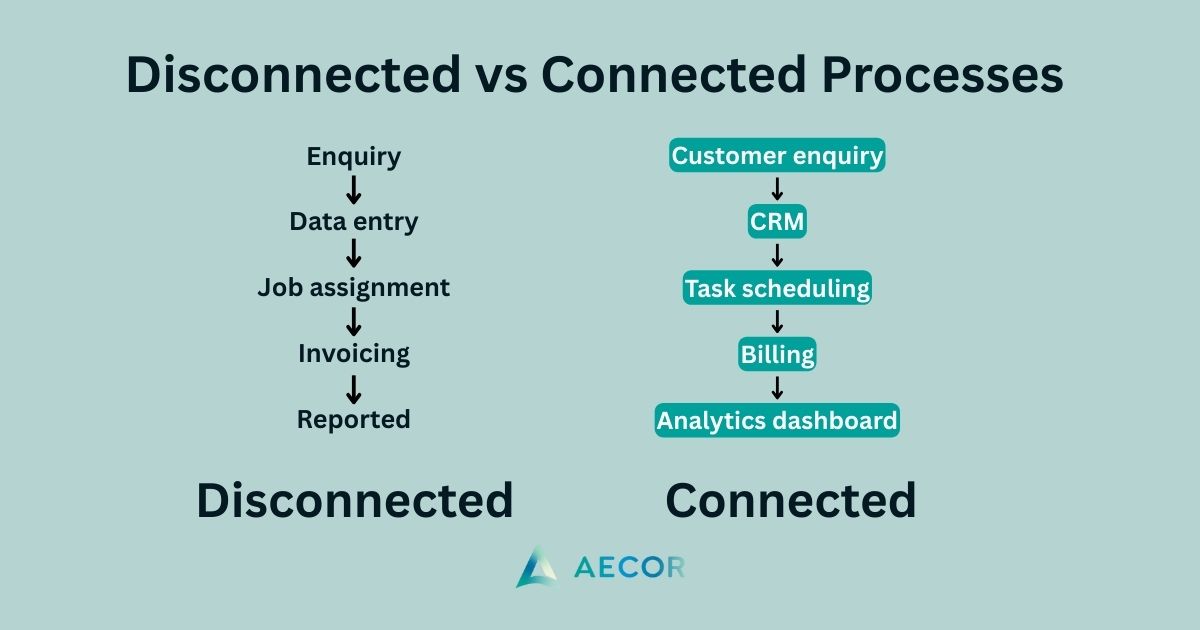 Disconnected vs Connected Processes

Enquiry
Data entry
Job assignment
Invoicing
Reported

Disconnected

Customer enquiry
CRM
Task scheduling
Billing
Analytics dashboard

Connected

AECOR